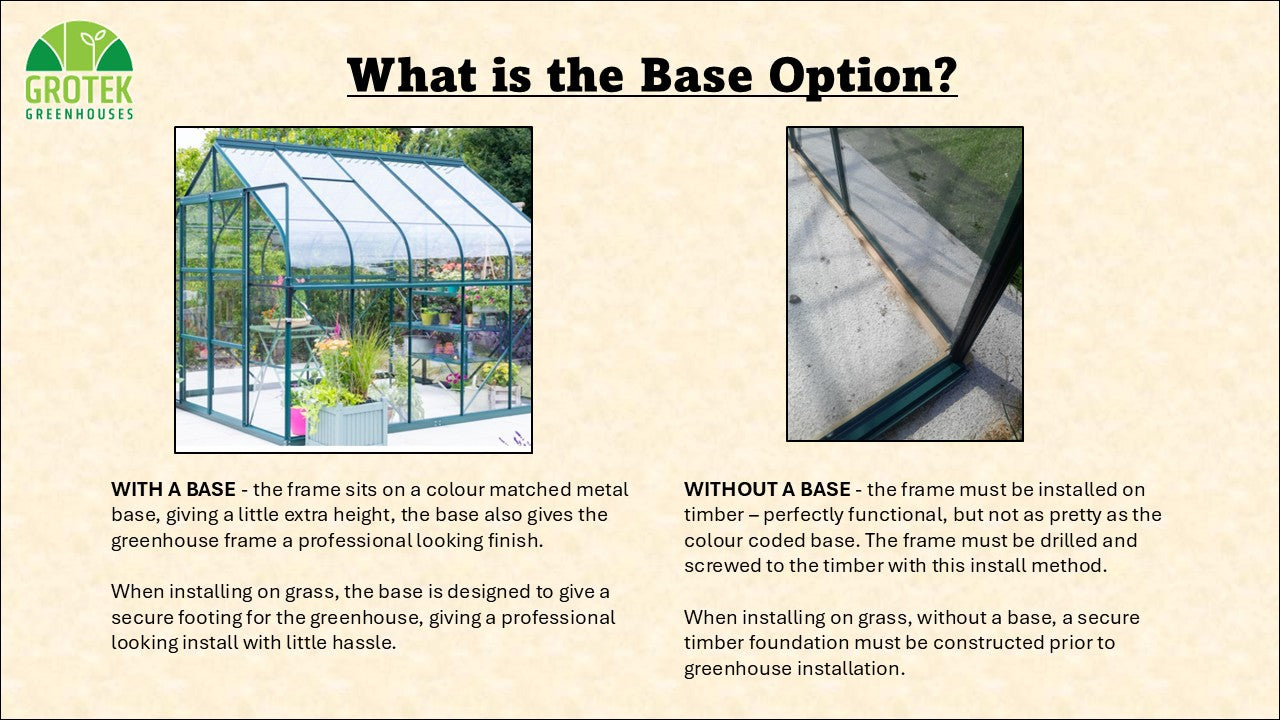 GROTEK
GREENHOUSES

What is the Base Option?

WITH A BASE - the frame sits on a colour matched metal base, giving a little extra height, the base also gives the greenhouse frame a professional looking finish.

When installing on grass, the base is designed to give a secure footing for the greenhouse, giving a professional looking install with little hassle.

WITHOUT A BASE - the frame must be installed on timber – perfectly functional, but not as pretty as the colour coded base. The frame must be drilled and screwed to the timber with this install method.

When installing on grass, without a base, a secure timber foundation must be constructed prior to greenhouse installation.